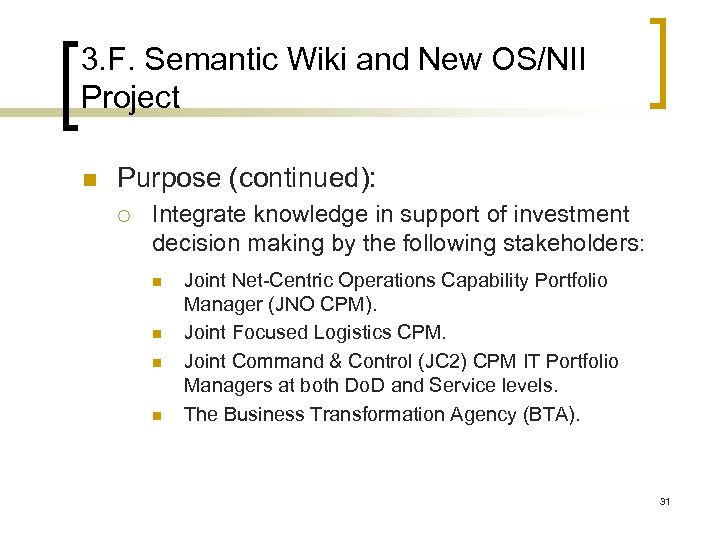 3.F. Semantic Wiki and New OS/NII Project

Purpose (continued):

Integrate knowledge in support of investment decision making by the following stakeholders:

Joint Net-Centric Operations Capability Portfolio Manager (JNO CPM).

Joint Focused Logistics CPM.

Joint Command & Control (JC2) CPM IT Portfolio Managers at both DoD and Service levels.

The Business Transformation Agency (BTA).

31